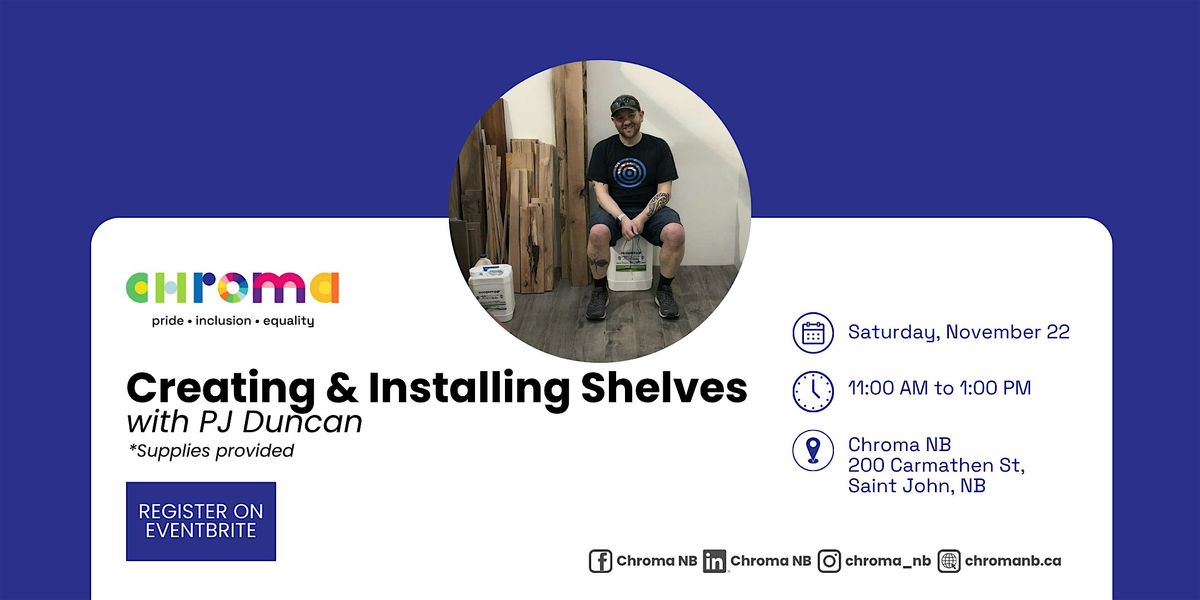 chroma
pride • inclusion • equality

Creating & Installing Shelves
with PJ Duncan
*Supplies provided

REGISTER ON EVENTBRITE

Saturday, November 22

11:00 AM to 1:00 PM

Chroma NB
200 Carmathen St,
Saint John, NB

Chroma NB Chroma NB chroma_nb chromanb.ca